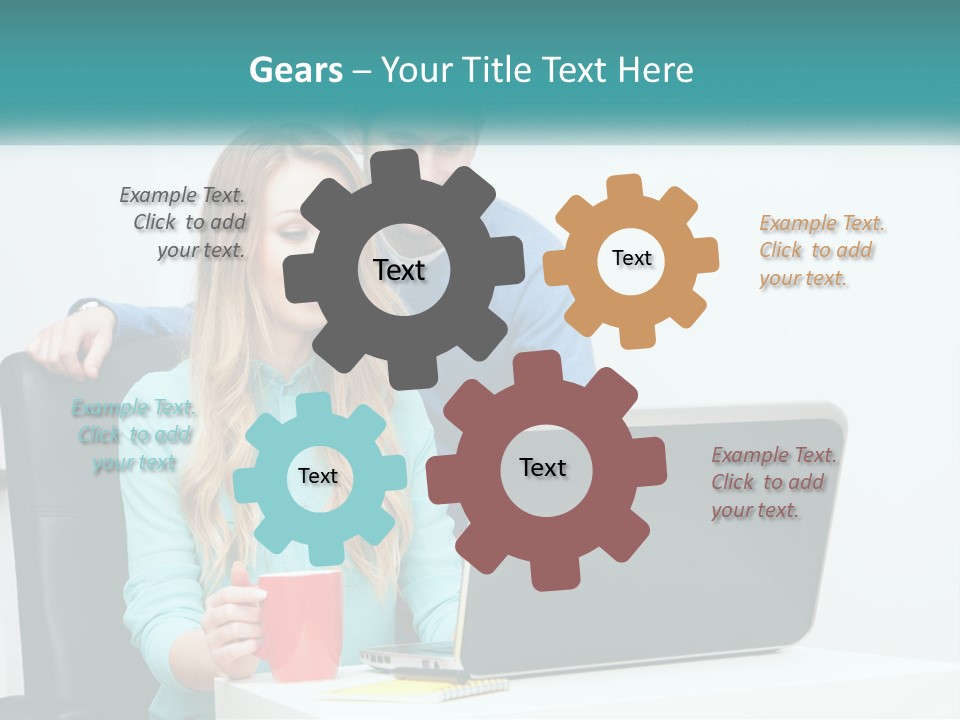 Gears – Your Title Text Here

Example Text. Click to add your text.

Text

Text

Example Text. Click to add your text.

Example Text. Click to add your text

Text

Text

Example Text. Click to add your text.